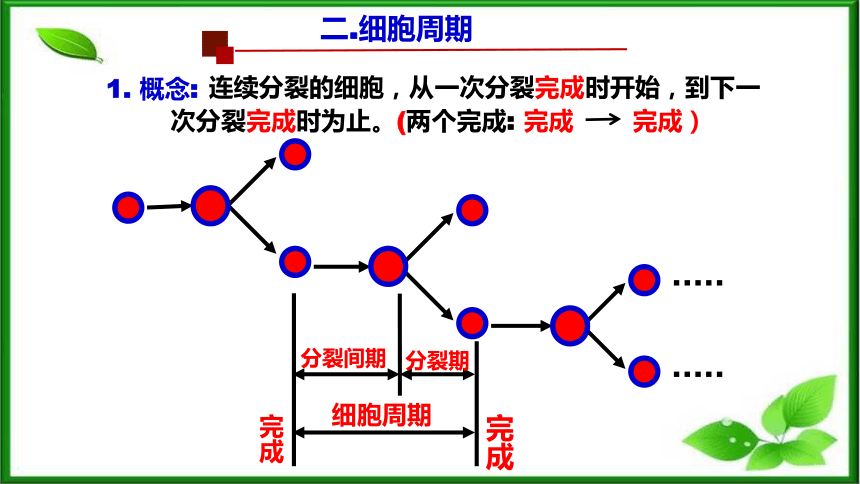 二.细胞周期

1. 概念: 连续分裂的细胞，从一次分裂完成时开始，到下一次分裂完成时为止。(两个完成: 完成 → 完成 )

.....

.....

分裂间期

分裂期

细胞周期

完成

完成